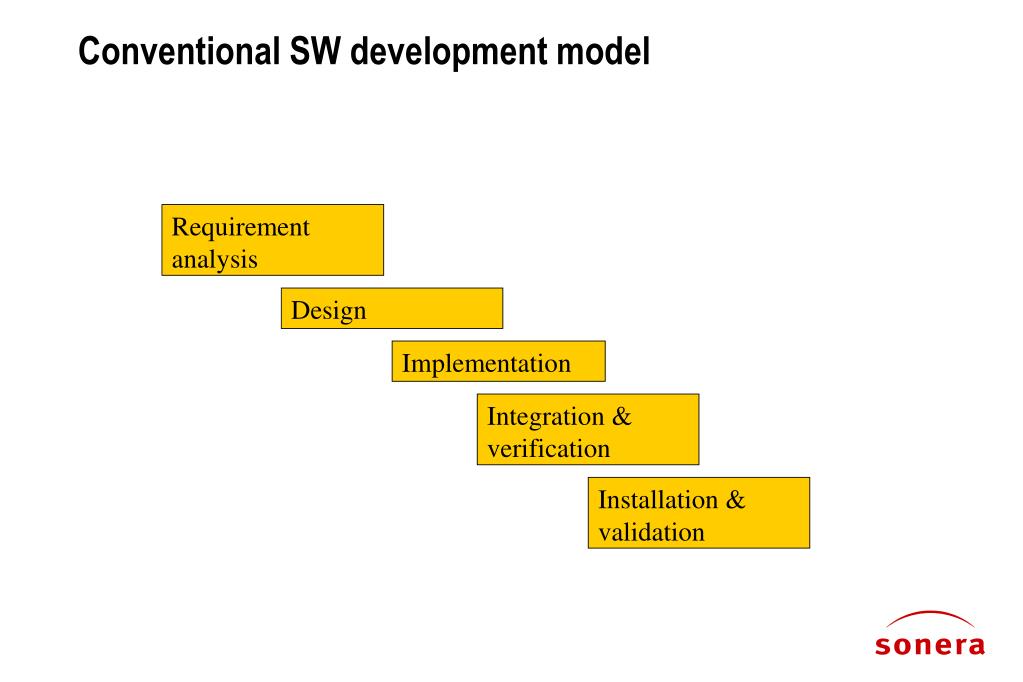 Conventional SW development model

Requirement analysis

Design

Implementation

Integration & verification

Installation & validation

sonera